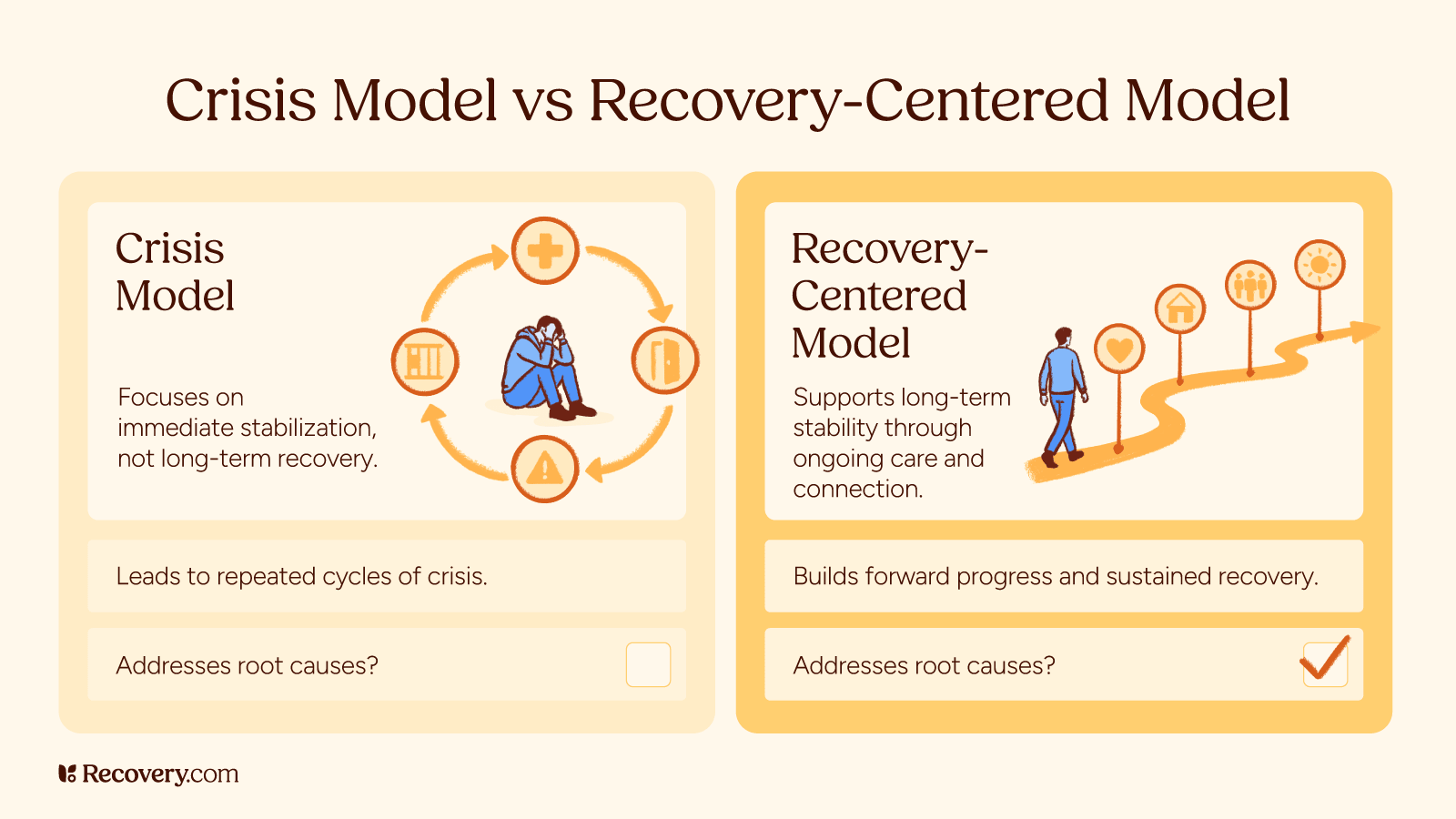 Crisis Model vs Recovery-Centered Model

Crisis Model

Focuses on immediate stabilization, not long-term recovery.

Leads to repeated cycles of crisis.

Addresses root causes?

Recovery-Centered Model

Supports long-term stability through ongoing care and connection.

Builds forward progress and sustained recovery.

Addresses root causes?

Recovery.com